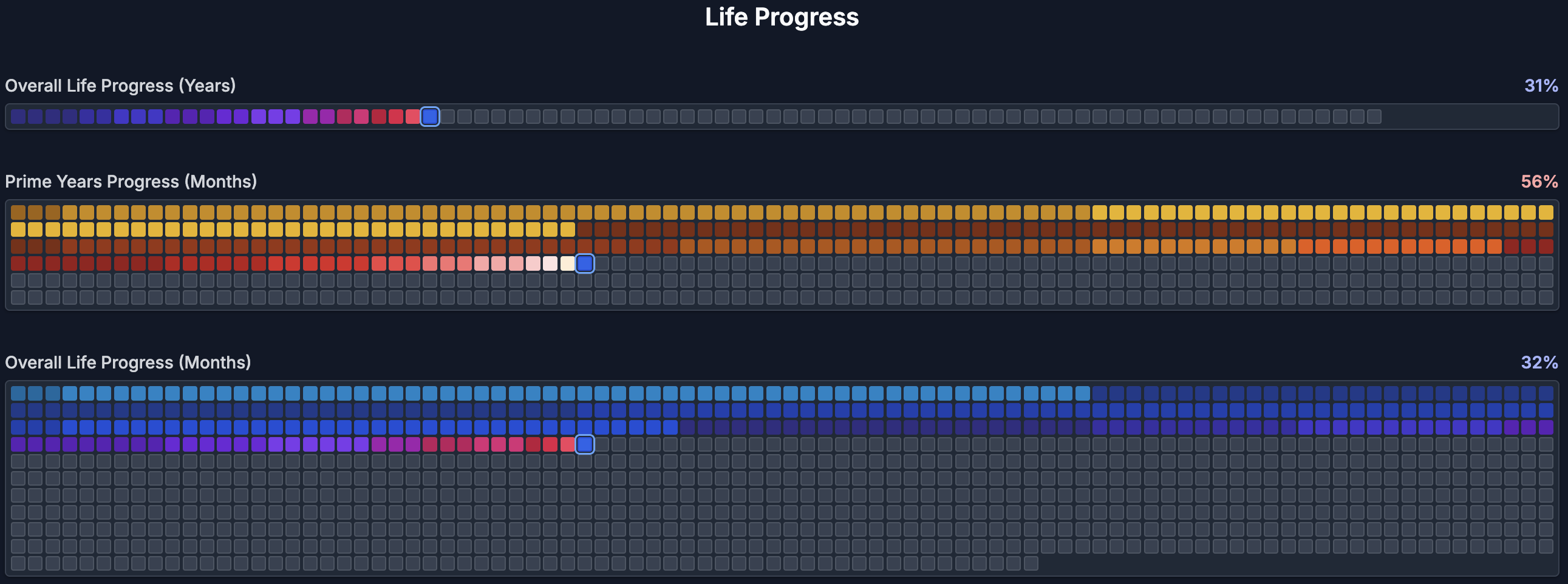 Life Progress

Overall Life Progress (Years)
31%

Prime Years Progress (Months)
56%

Overall Life Progress (Months)
32%